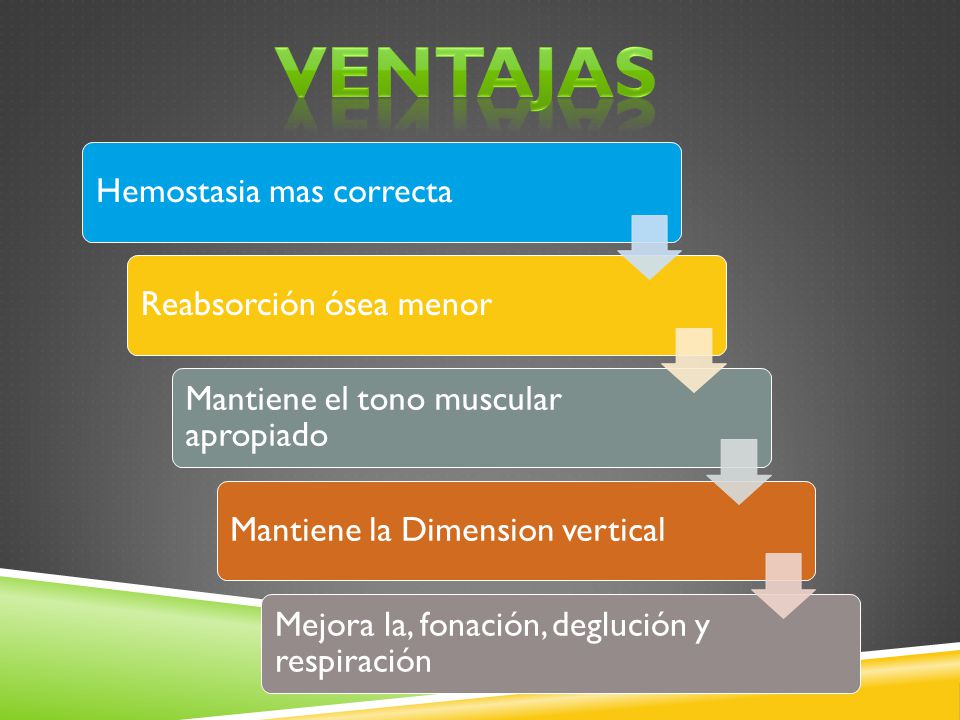 VENTAJAS

Hemostasia mas correcta

Reabsorción ósea menor

Mantiene el tono muscular apropiado

Mantiene la Dimension vertical

Mejora la, fonación, deglución y respiración